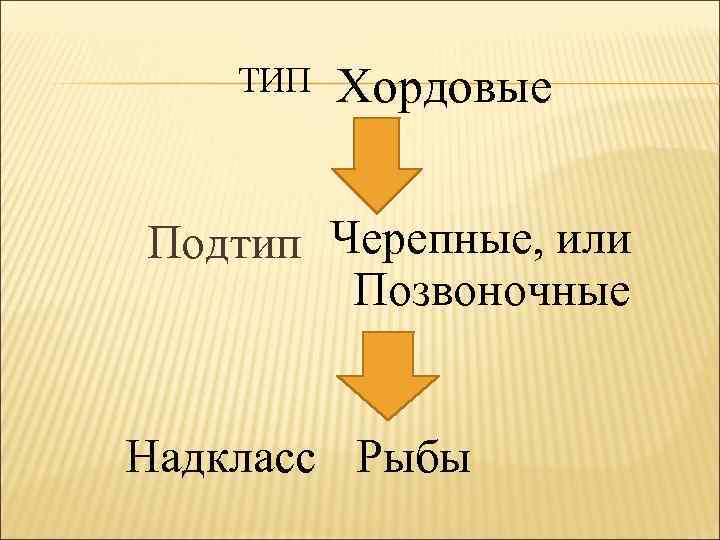 ТИП Хордовые

Подтип Черепные, или Позвоночные

Надкласс Рыбы